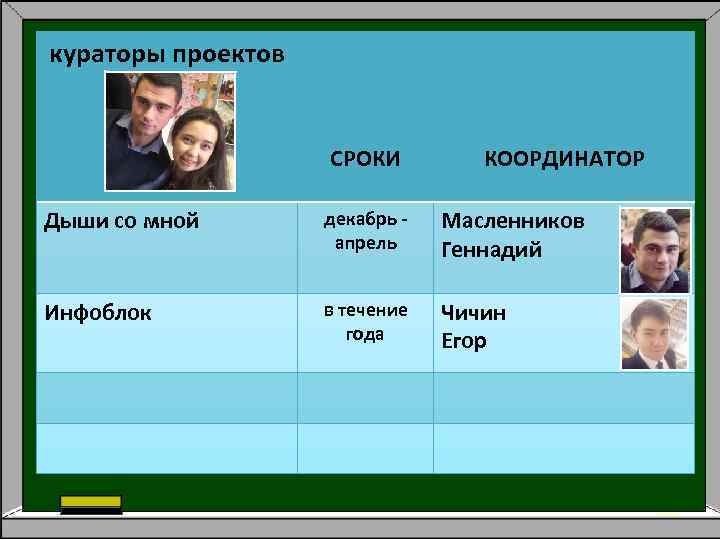 | кураторы проектов | СРОКИ | КООРДИНАТОР |
|---|---|---|
| Дыши со мной | декабрь - апрель | Масленников Геннадий |
| Инфоблок | в течение года | Чичин Егор |
| | | |
| | | |